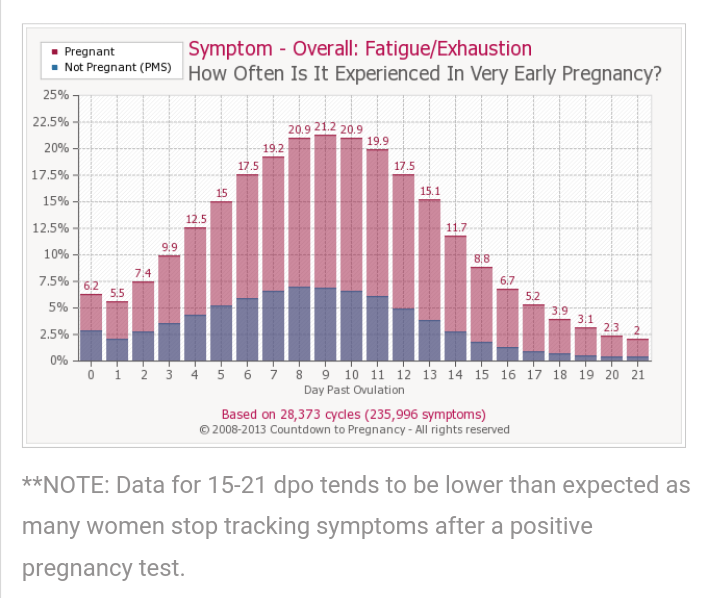 Pregnant
Not Pregnant (PMS)

Symptom - Overall: Fatigue/Exhaustion
How Often Is It Experienced In Very Early Pregnancy?

25%
22.5%
20%
17.5%
15%
12.5%
10%
7.5%
5%
2.5%
0%

6.2 5.5 7.4 9.9 12.5 15 17.5 19.2 20.9 21.2 20.9 19.9 17.5 15.1 11.7 8.8 6.7 5.2 3.9 3.1 2.3 2

0 1 2 3 4 5 6 7 8 9 10 11 12 13 14 15 16 17 18 19 20 21
Day Past Ovulation

Based on 28,373 cycles (235,996 symptoms)
© 2008-2013 Countdown to Pregnancy - All rights reserved

**NOTE: Data for 15-21 dpo tends to be lower than expected as many women stop tracking symptoms after a positive pregnancy test.